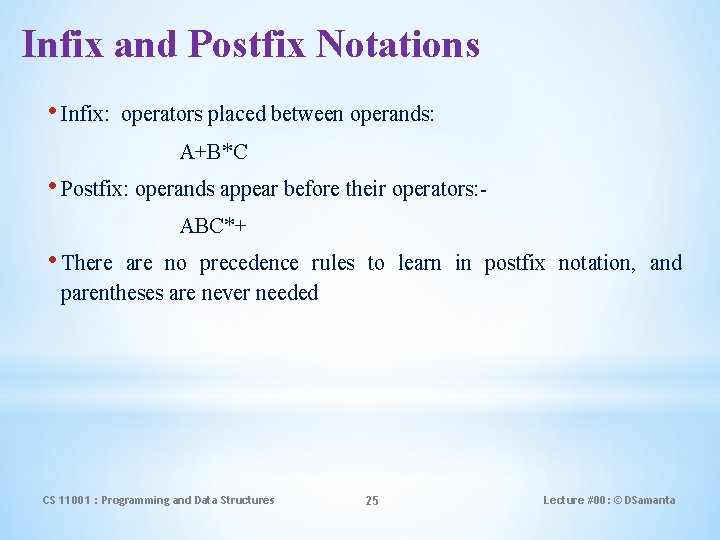 Infix and Postfix Notations

• Infix: operators placed between operands:

A+B*C

• Postfix: operands appear before their operators:-

ABC*+

• There are no precedence rules to learn in postfix notation, and parentheses are never needed

CS 11001 : Programming and Data Structures

25

Lecture #00: © DSamanta